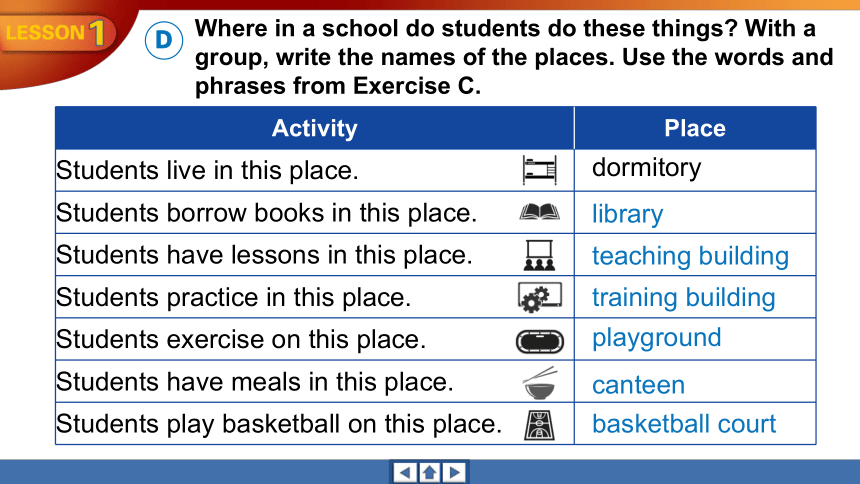 LESSON 1

D Where in a school do students do these things? With a group, write the names of the places. Use the words and phrases from Exercise C.

| Activity | Place |
|---|---|
| Students live in this place. | dormitory |
| Students borrow books in this place. | library |
| Students have lessons in this place. | teaching building |
| Students practice in this place. | training building |
| Students exercise on this place. | playground |
| Students have meals in this place. | canteen |
| Students play basketball on this place. | basketball court |